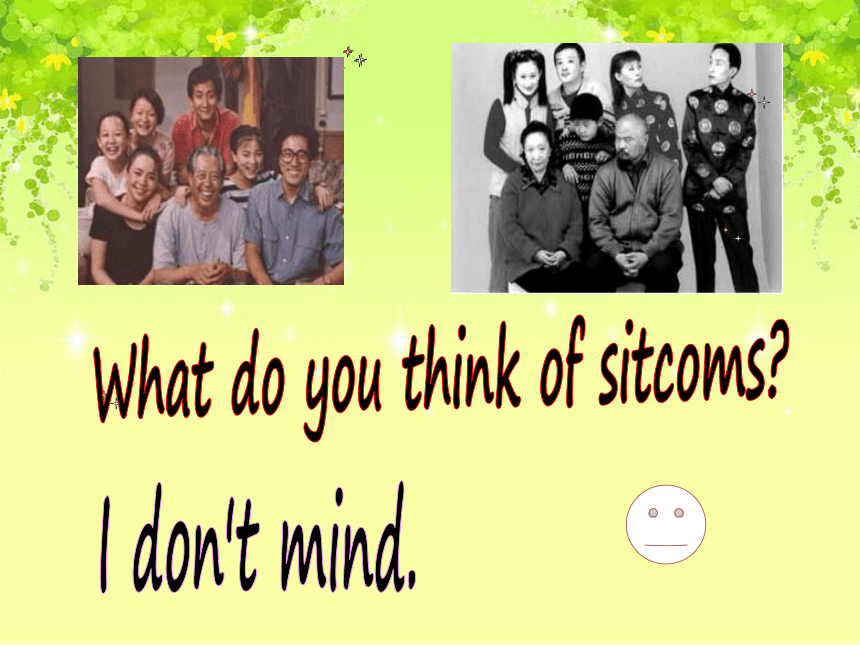 What do you think of sitcoms?

I don't mind.